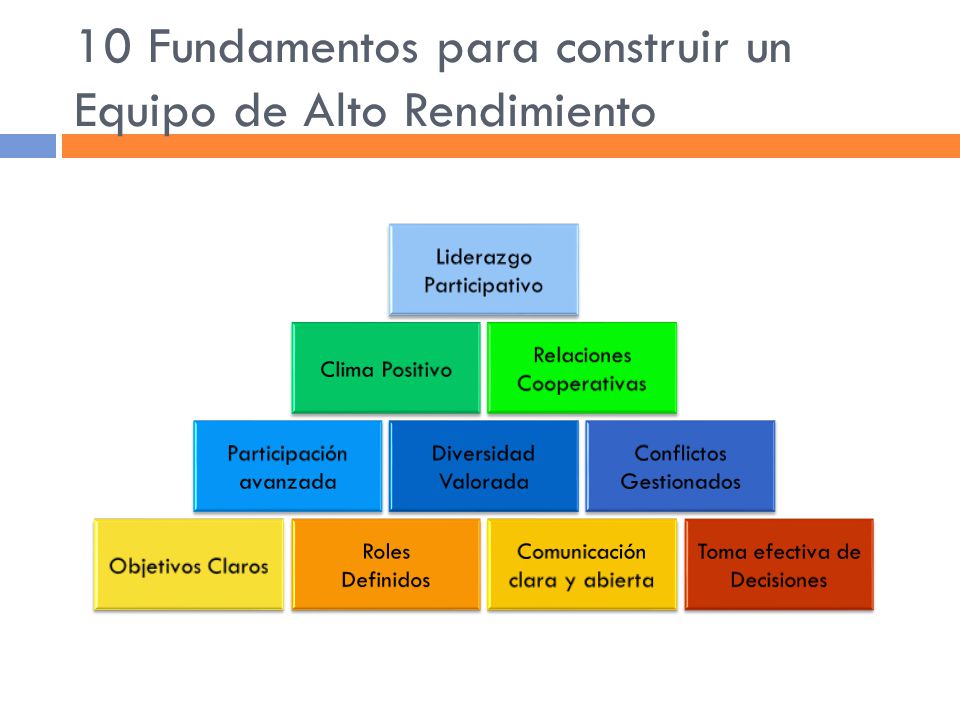 10 Fundamentos para construir un Equipo de Alto Rendimiento

Liderazgo Participativo

Clima Positivo

Relaciones Cooperativas

Participación avanzada

Diversidad Valorada

Conflictos Gestionados

Objetivos Claros

Roles Definidos

Comunicación clara y abierta

Toma efectiva de Decisiones